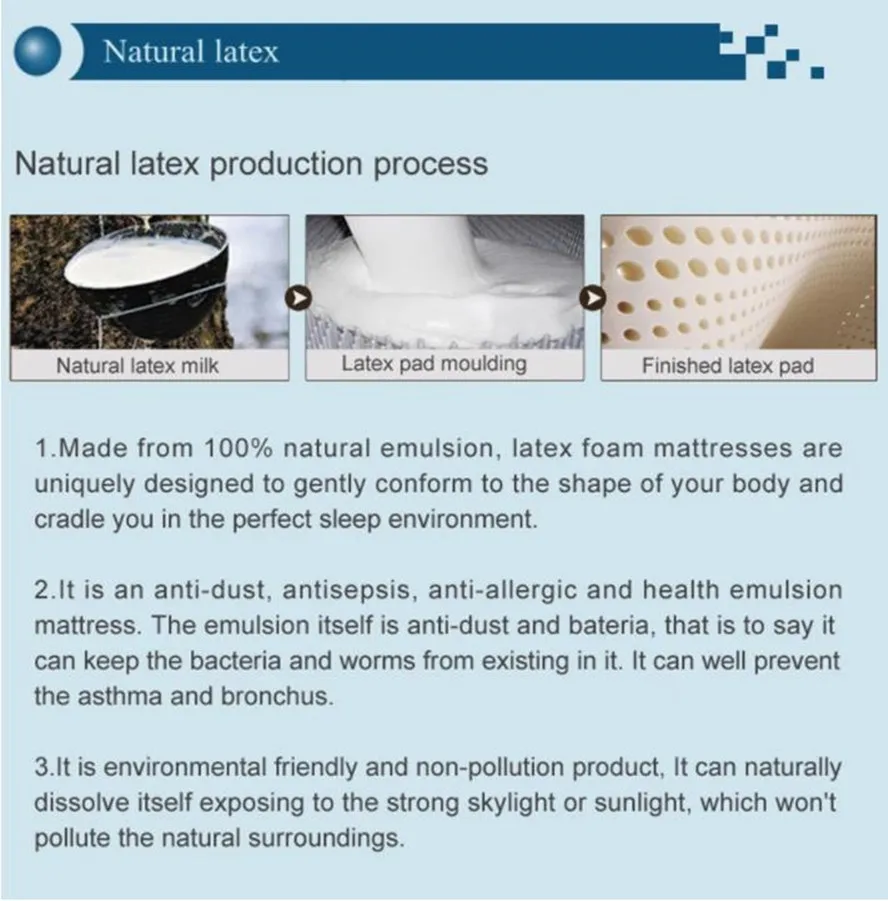 Natural latex

Natural latex production process

Natural latex milk

Latex pad moulding

Finished latex pad

1.Made from 100% natural emulsion, latex foam mattresses are uniquely designed to gently conform to the shape of your body and cradle you in the perfect sleep environment.

2.It is an anti-dust, antisepsis, anti-allergic and health emulsion mattress. The emulsion itself is anti-dust and bateria, that is to say it can keep the bacteria and worms from existing in it. It can well prevent the asthma and bronchus.

3.It is environmental friendly and non-pollution product, It can naturally dissolve itself exposing to the strong skylight or sunlight, which won't pollute the natural surroundings.